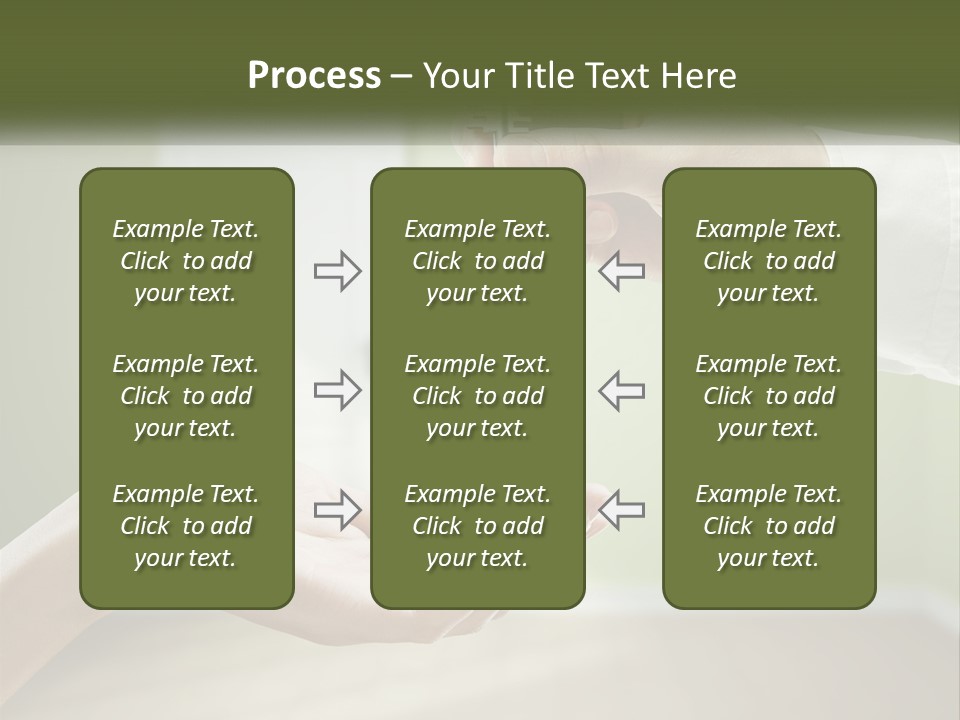 Process – Your Title Text Here

Example Text. Click to add your text.

Example Text. Click to add your text.

Example Text. Click to add your text.

Example Text. Click to add your text.

Example Text. Click to add your text.

Example Text. Click to add your text.

Example Text. Click to add your text.

Example Text. Click to add your text.

Example Text. Click to add your text.